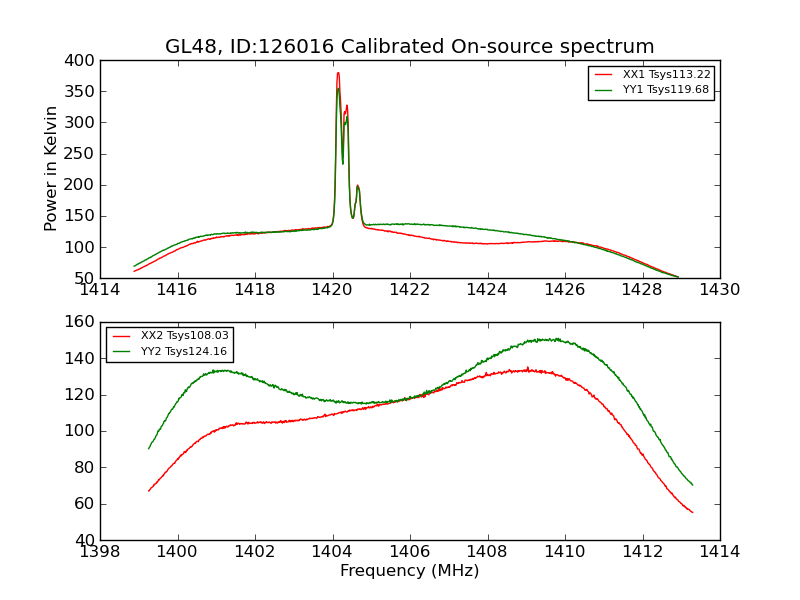 GL48, ID:126016 Calibrated On-source spectrum

XX1 Tsys113.22
YY1 Tsys119.68

Power in Kelvin

400
350
300
250
200
150
100
50

1414 1416 1418 1420 1422 1424 1426 1428 1430

XX2 Tsys108.03
YY2 Tsys124.16

160
140
120
100
80
60
40

1398 1400 1402 1404 1406 1408 1410 1412 1414

Frequency (MHz)